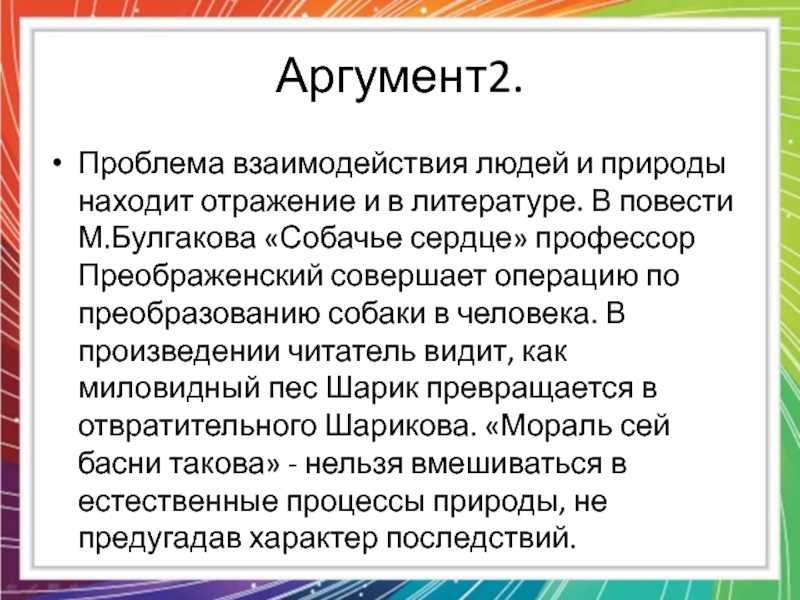 Аргумент2.

• Проблема взаимодействия людей и природы находит отражение и в литературе. В повести М.Булгакова «Собачье сердце» профессор Преображенский совершает операцию по преобразованию собаки в человека. В произведении читатель видит, как миловидный пес Шарик превращается в отвратительного Шарикова. «Мораль сей басни такова» - нельзя вмешиваться в естественные процессы природы, не предугадав характер последствий.